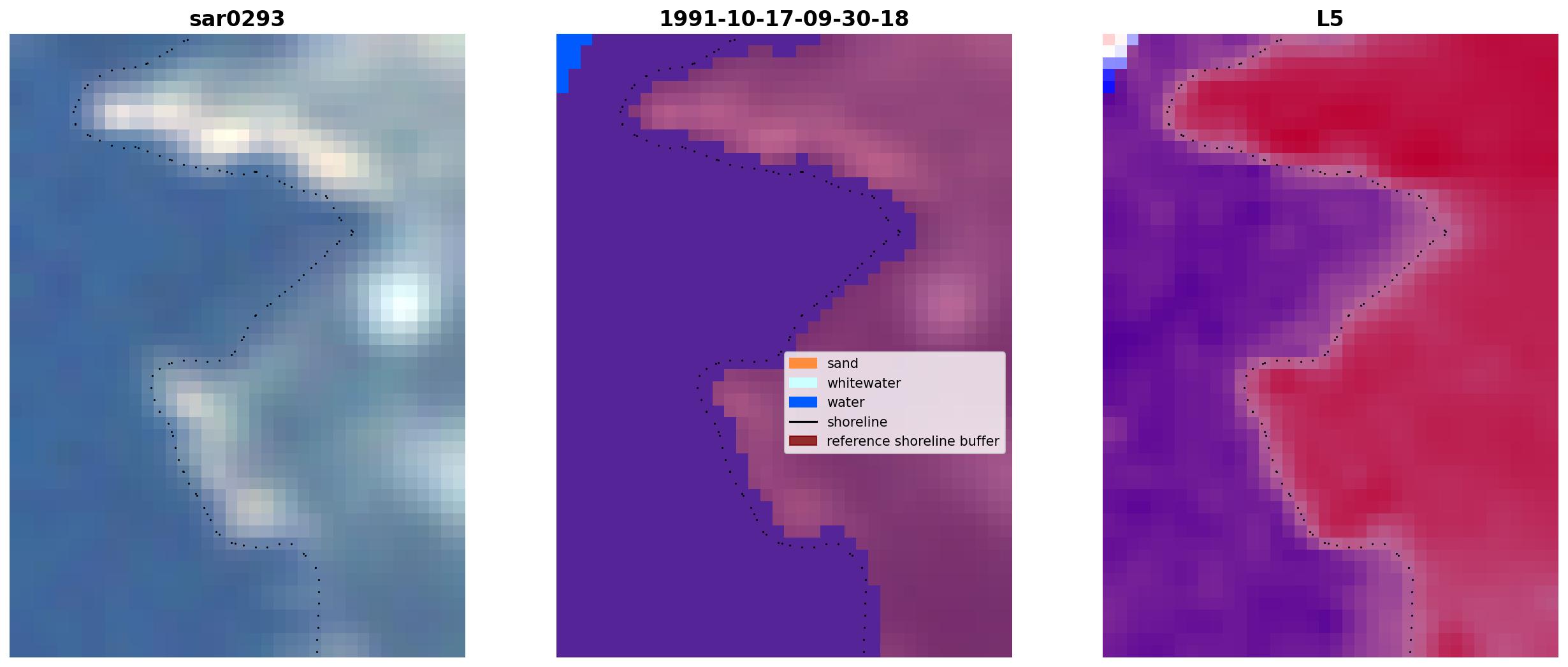 sar0293

1991-10-17-09-30-18

sand
whitewater
water
shoreline
reference shoreline buffer

L5